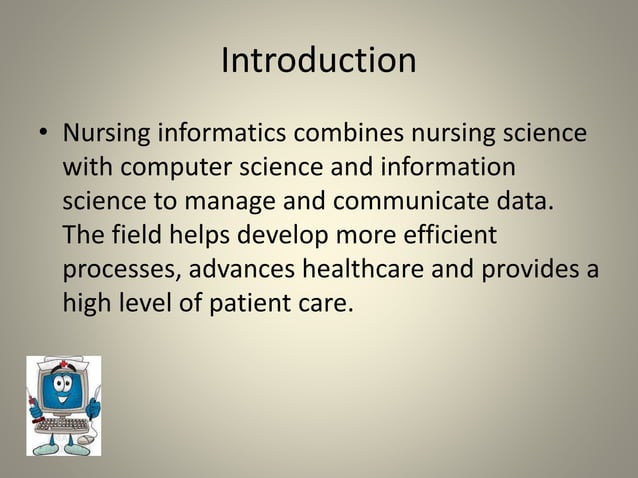 Introduction

• Nursing informatics combines nursing science with computer science and information science to manage and communicate data. The field helps develop more efficient processes, advances healthcare and provides a high level of patient care.